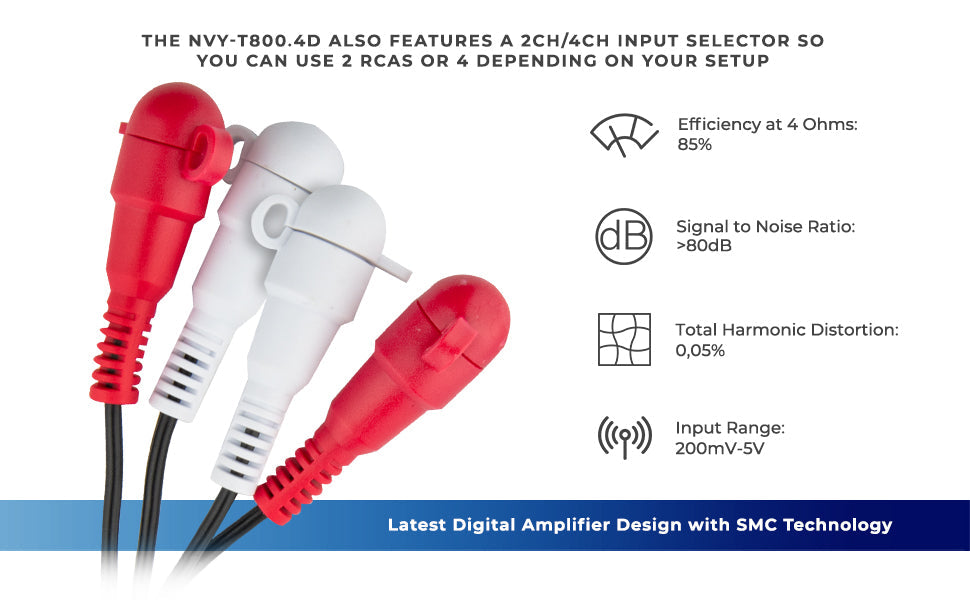 THE NVY-T800.4D ALSO FEATURES A 2CH/4CH INPUT SELECTOR SO YOU CAN USE 2 RCAS OR 4 DEPENDING ON YOUR SETUP

Efficiency at 4 Ohms:
85%

dB

Signal to Noise Ratio:
>80dB

Total Harmonic Distortion:
0,05%

Input Range:
200mV-5V

Latest Digital Amplifier Design with SMC Technology